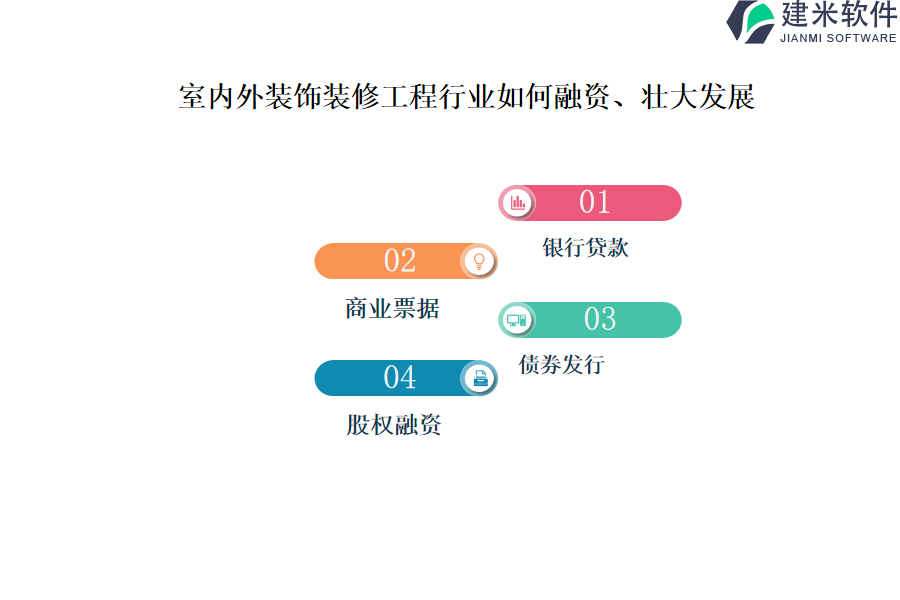 建米软件
JIANMI SOFTWARE

室内外装饰装修工程行业如何融资、壮大发展

01
银行贷款

02
商业票据

03
债券发行

04
股权融资